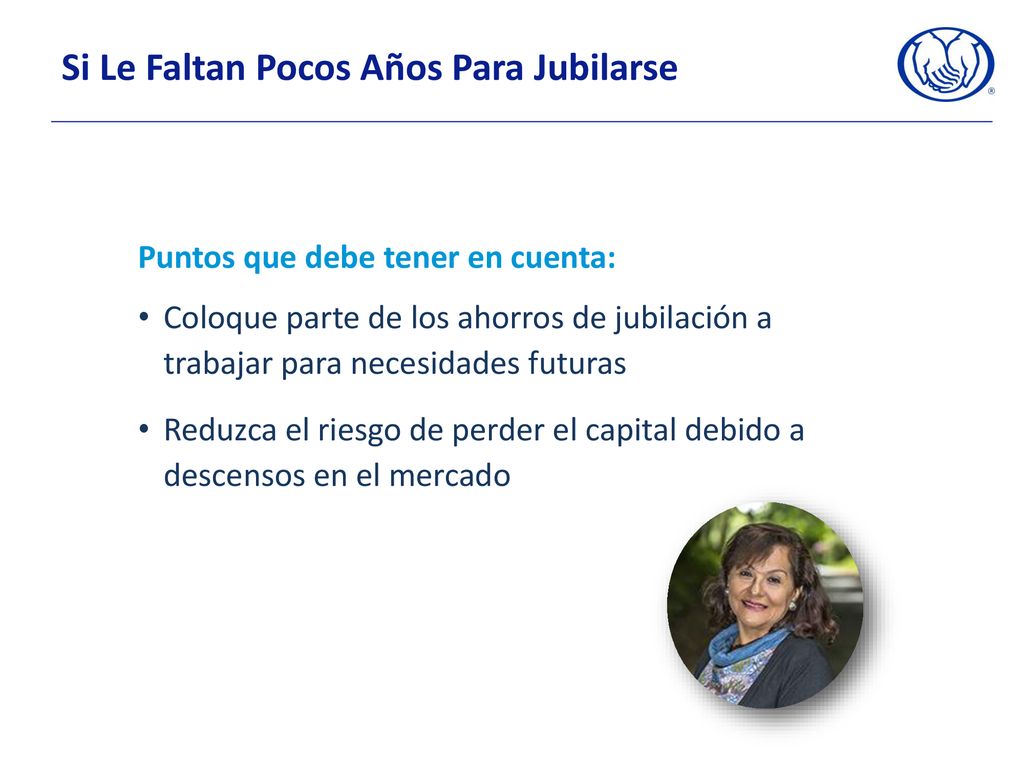 Si Le Faltan Pocos Años Para Jubilarse

®

Puntos que debe tener en cuenta:

• Coloque parte de los ahorros de jubilación a trabajar para necesidades futuras

• Reduzca el riesgo de perder el capital debido a descensos en el mercado